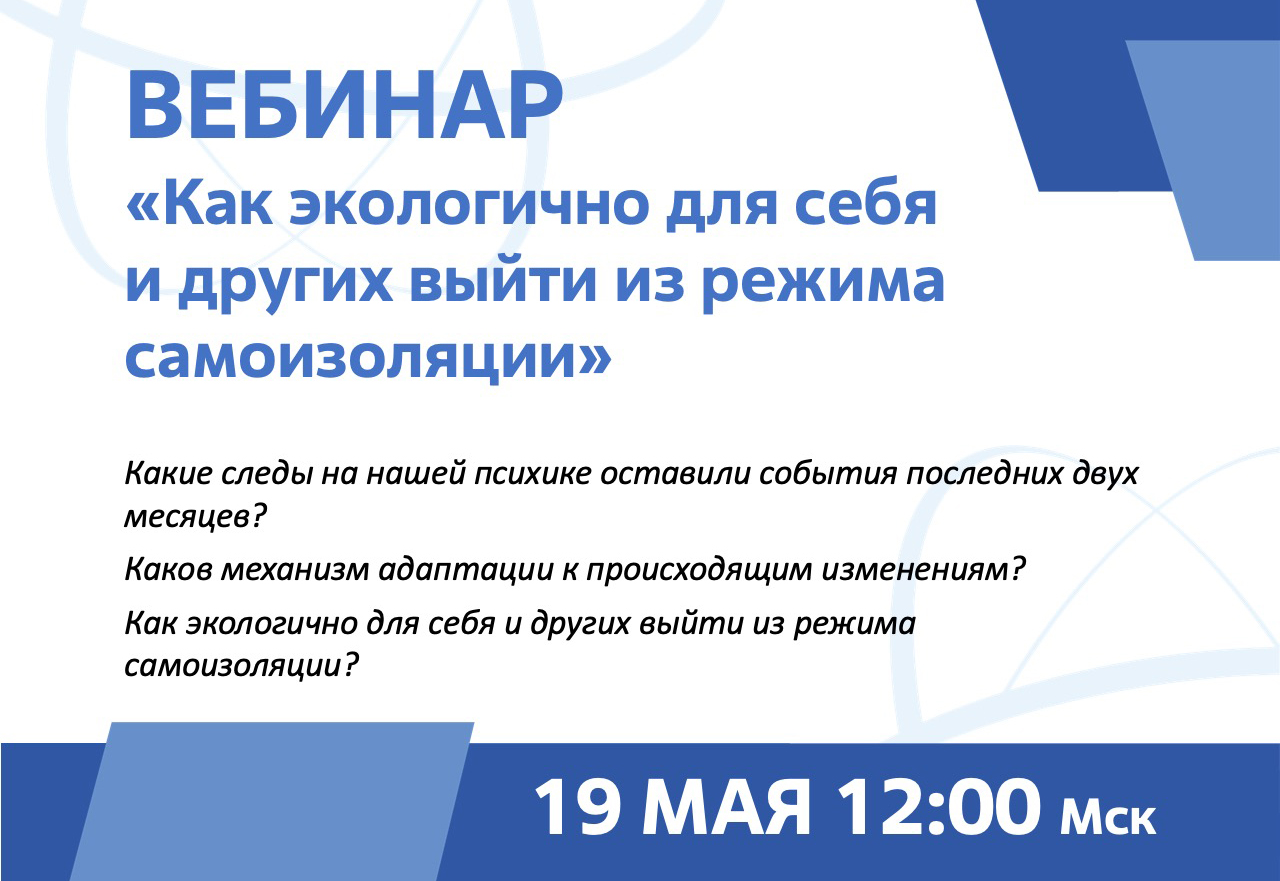 ВЕБИНАР
«Как экологично для себя и других выйти из режима самоизоляции»

Какие следы на нашей психике оставили события последних двух месяцев?

Каков механизм адаптации к происходящим изменениям?

Как экологично для себя и других выйти из режима самоизоляции?

19 МАЯ 12:00 Мск